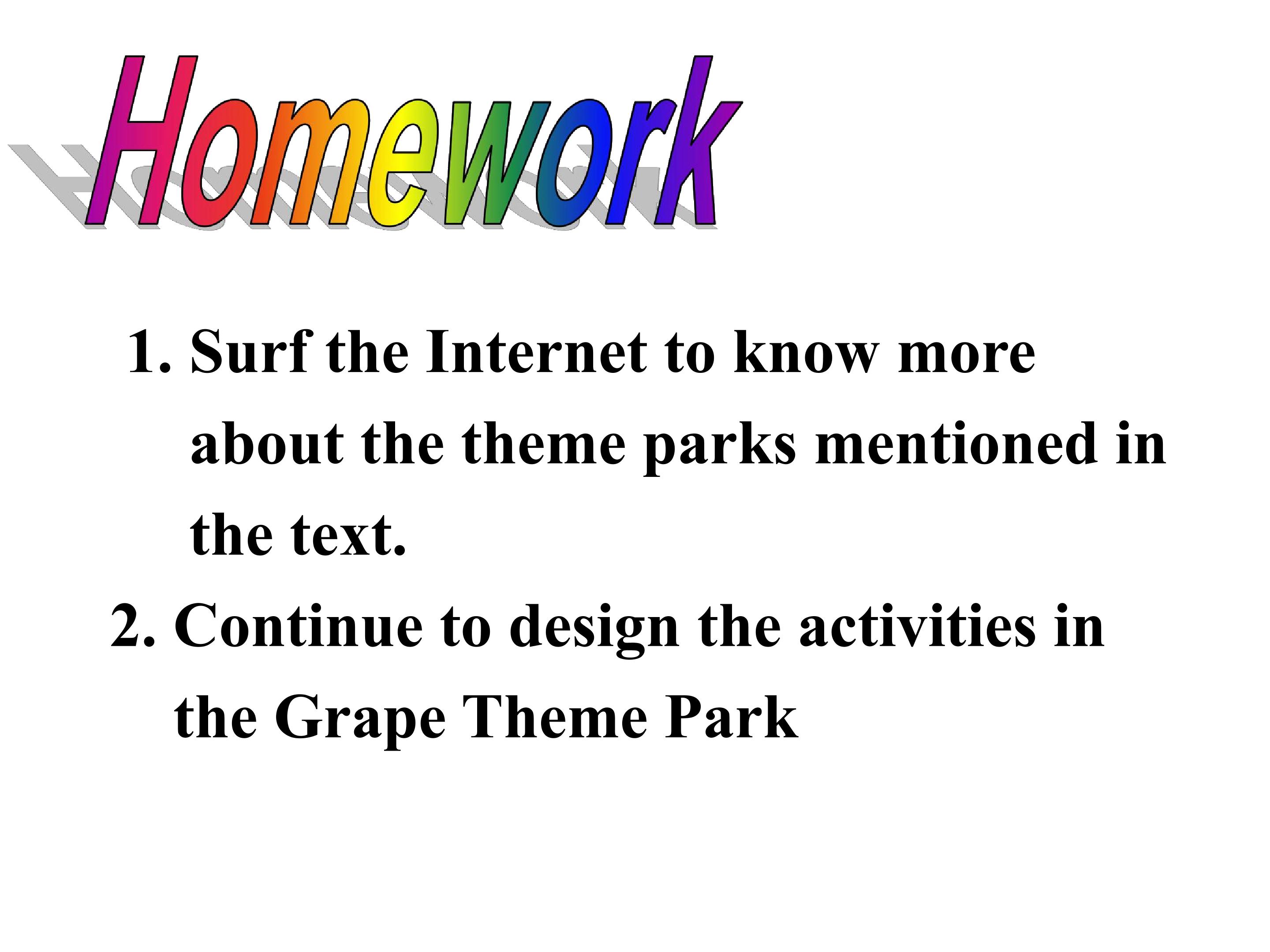 Homework

1. Surf the Internet to know more about the theme parks mentioned in the text.

2. Continue to design the activities in the Grape Theme Park